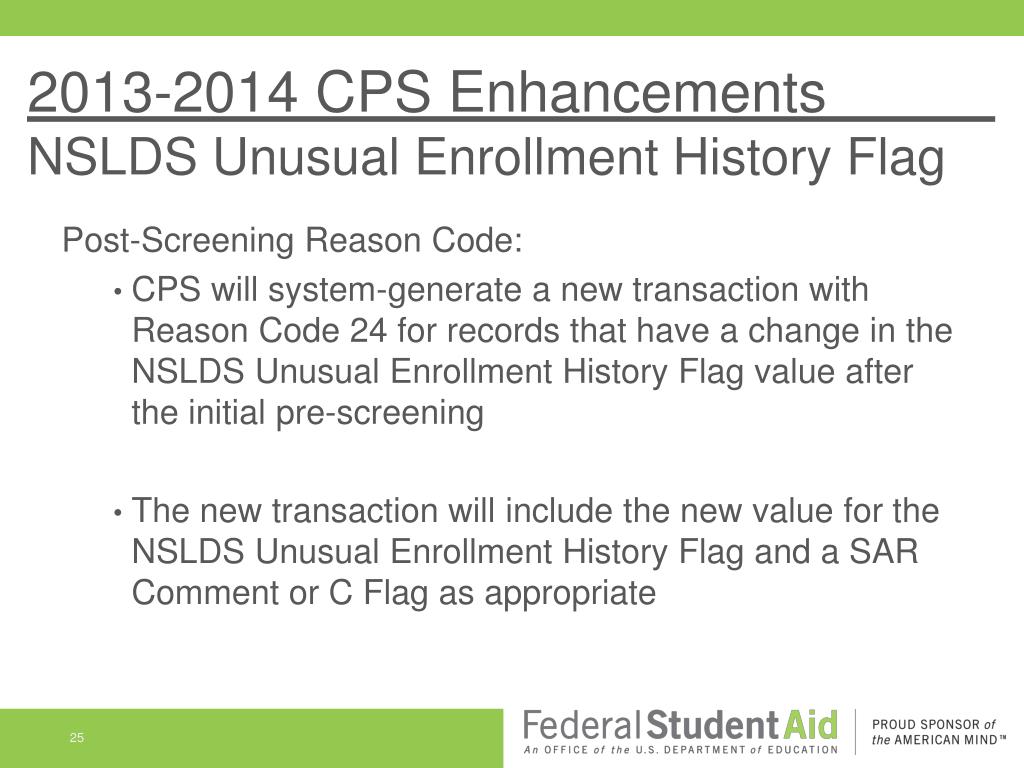 2013-2014 CPS Enhancements
NSLDS Unusual Enrollment History Flag

Post-Screening Reason Code:

• CPS will system-generate a new transaction with Reason Code 24 for records that have a change in the NSLDS Unusual Enrollment History Flag value after the initial pre-screening

• The new transaction will include the new value for the NSLDS Unusual Enrollment History Flag and a SAR Comment or C Flag as appropriate

25

Federal Student Aid
An OFFICE of the U.S. DEPARTMENT of EDUCATION

PROUD SPONSOR of the AMERICAN MIND™